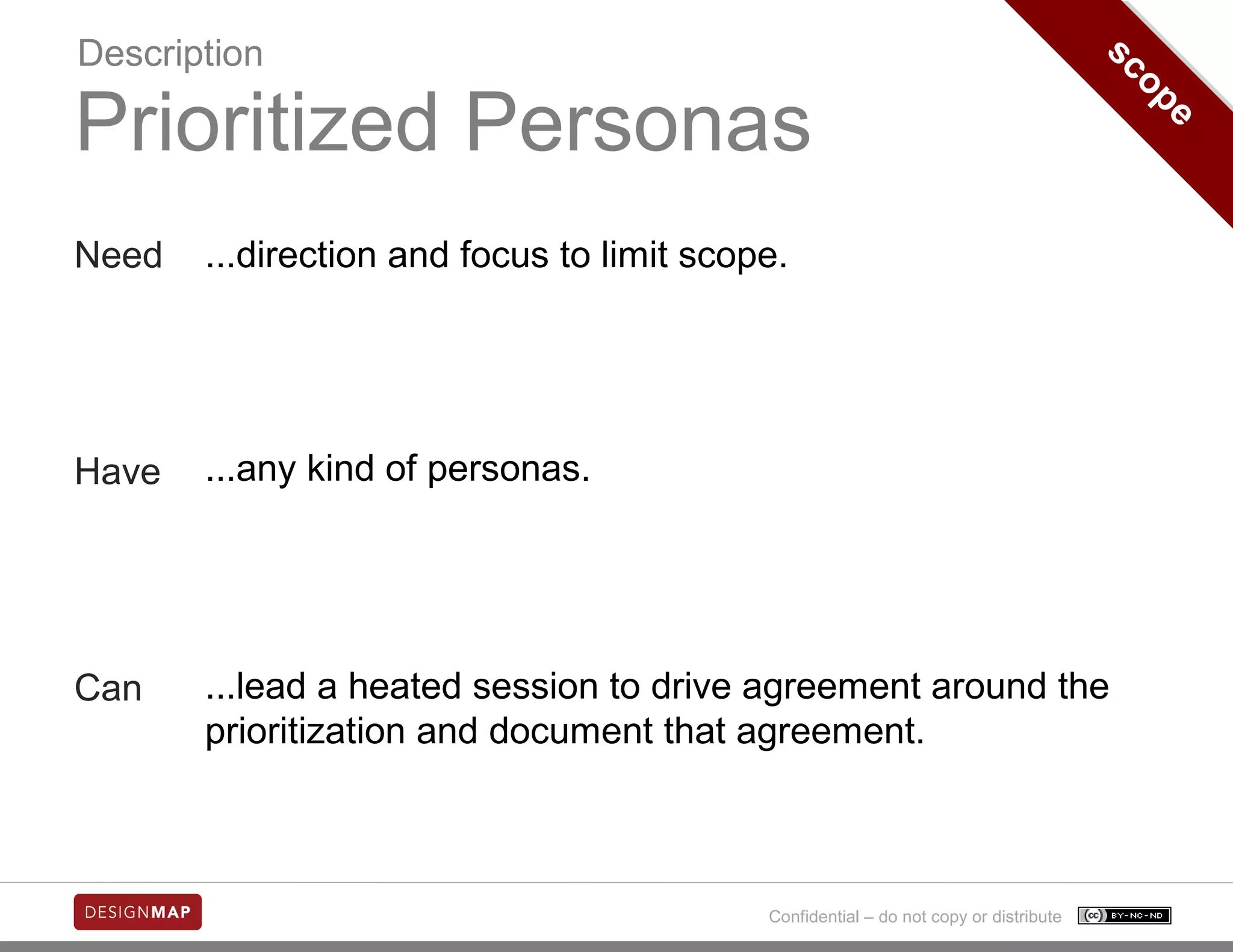 Description
Prioritized Personas

scope

Need ...direction and focus to limit scope.

Have ...any kind of personas.

Can ...lead a heated session to drive agreement around the prioritization and document that agreement.

DESIGNMAP

Confidential – do not copy or distribute

cc BY-NC-ND